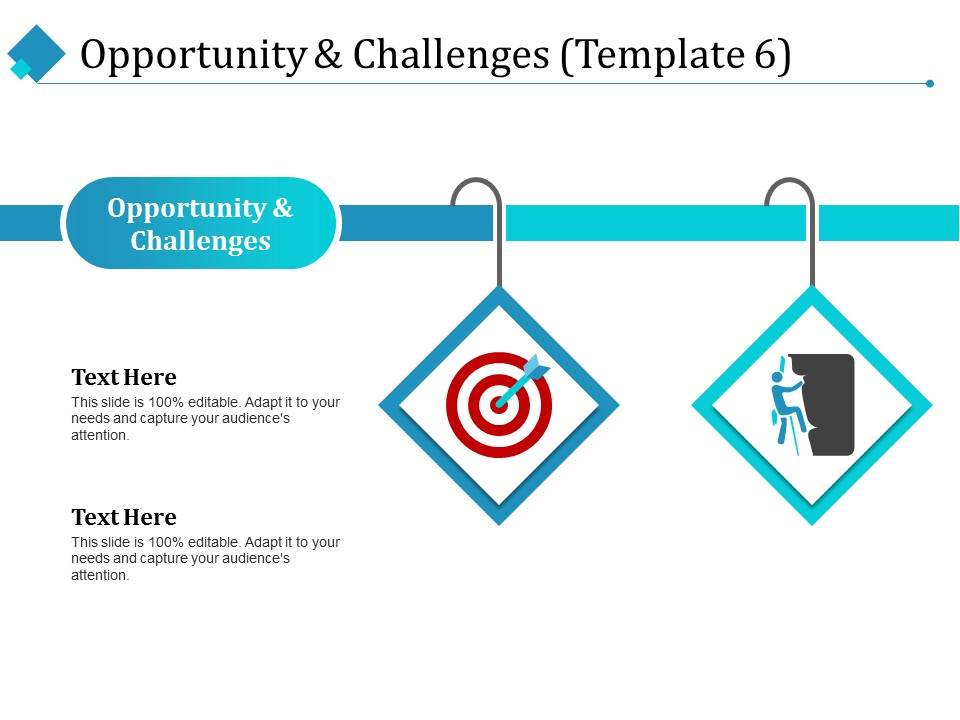 Opportunity & Challenges (Template 6)

Opportunity & Challenges

Text Here
This slide is 100% editable. Adapt it to your needs and capture your audience's attention.

Text Here
This slide is 100% editable. Adapt it to your needs and capture your audience's attention.